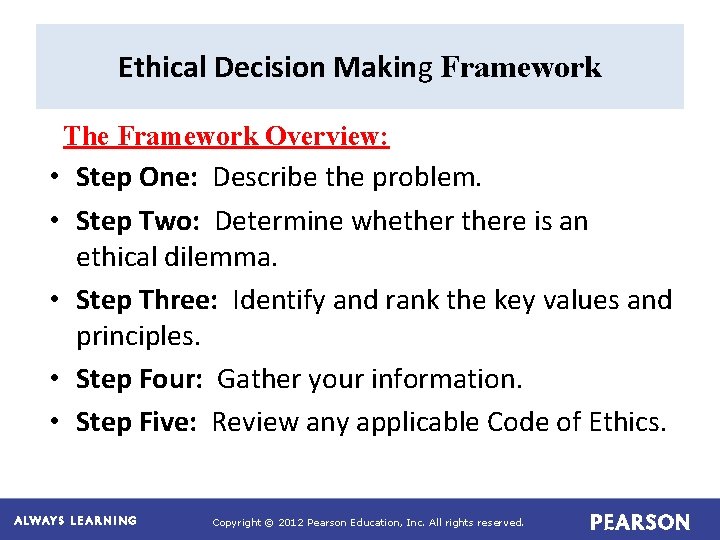 Ethical Decision Making Framework

The Framework Overview:

• Step One: Describe the problem.
• Step Two: Determine whether there is an ethical dilemma.
• Step Three: Identify and rank the key values and principles.
• Step Four: Gather your information.
• Step Five: Review any applicable Code of Ethics.

ALWAYS LEARNING

Copyright © 2012 Pearson Education, Inc. All rights reserved.

PEARSON